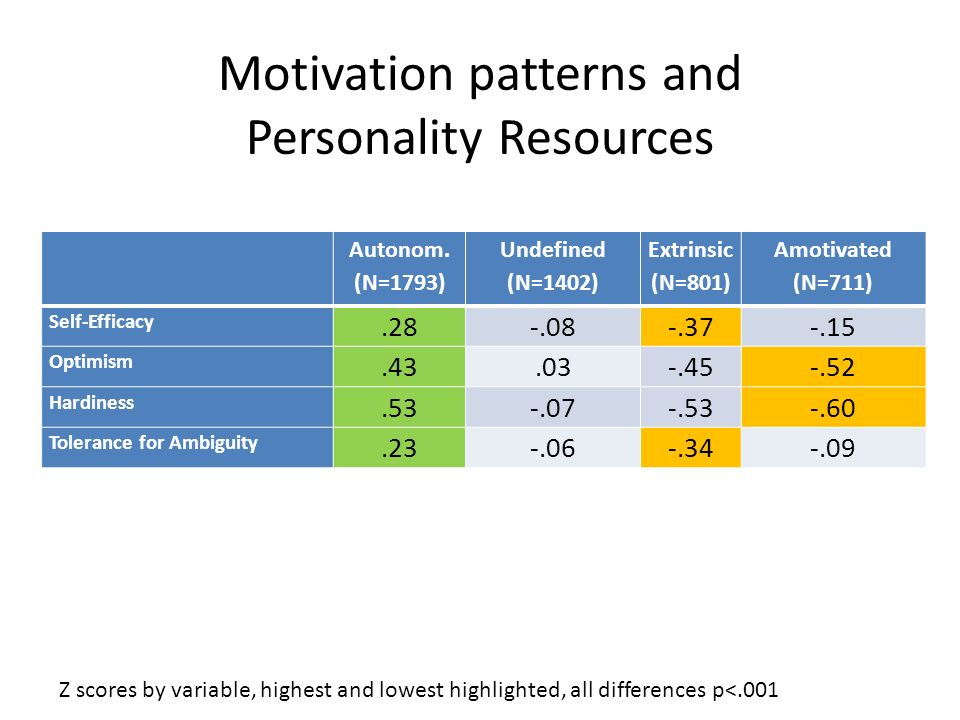 Motivation patterns and Personality Resources

| | Autonom. (N=1793) | Undefined (N=1402) | Extrinsic (N=801) | Amotivated (N=711) |
|---|---|---|---|---|
| Self-Efficacy | .28 | -.08 | -.37 | -.15 |
| Optimism | .43 | .03 | -.45 | -.52 |
| Hardiness | .53 | -.07 | -.53 | -.60 |
| Tolerance for Ambiguity | .23 | -.06 | -.34 | -.09 |

Z scores by variable, highest and lowest highlighted, all differences p<.001